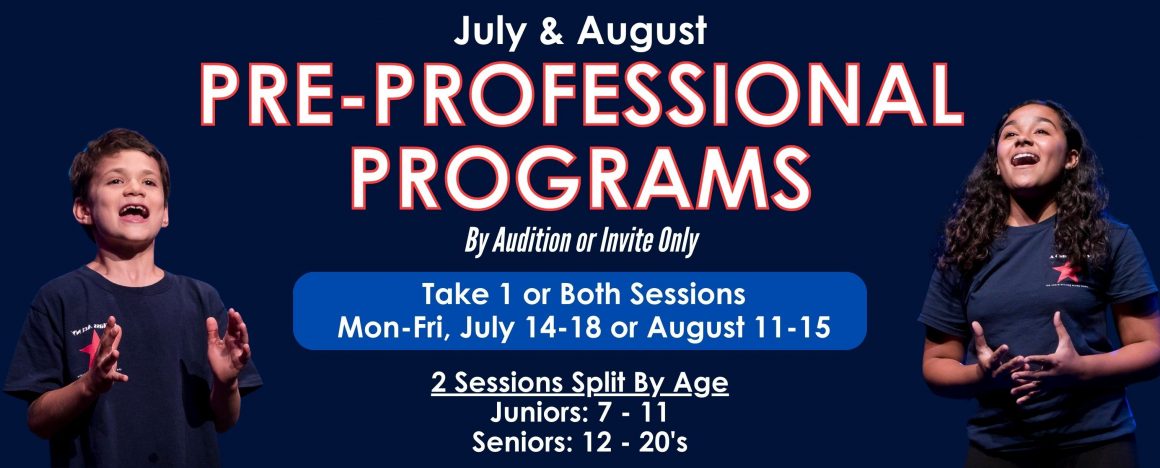 July & August
PRE-PROFESSIONAL PROGRAMS
By Audition or Invite Only

Take 1 or Both Sessions
Mon-Fri, July 14-18 or August 11-15

2 Sessions Split By Age
Juniors: 7 - 11
Seniors: 12 - 20's